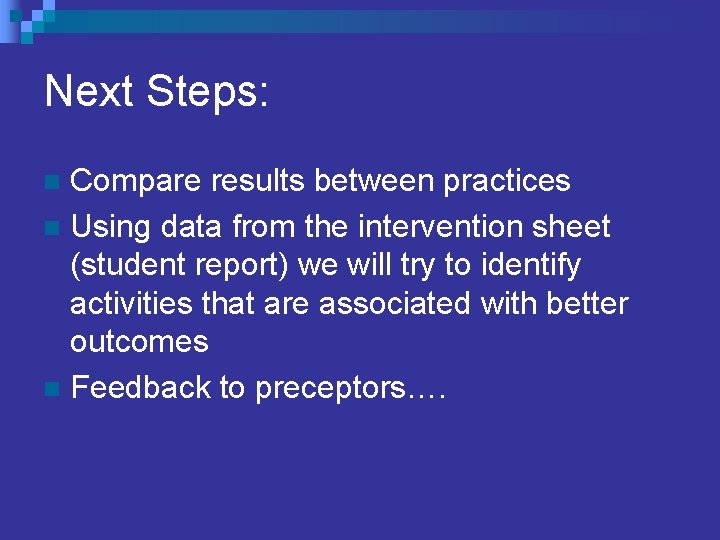 Next Steps:

- Compare results between practices
- Using data from the intervention sheet (student report) we will try to identify activities that are associated with better outcomes
- Feedback to preceptors….